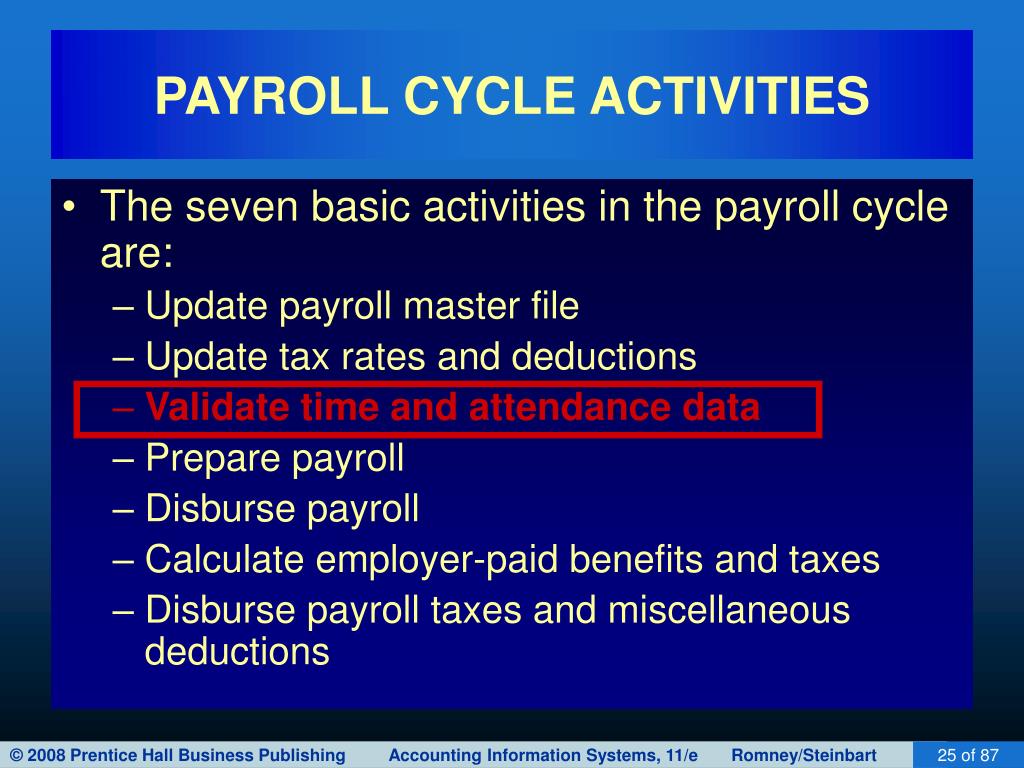 PAYROLL CYCLE ACTIVITIES

• The seven basic activities in the payroll cycle are:
– Update payroll master file
– Update tax rates and deductions
– Validate time and attendance data
– Prepare payroll
– Disburse payroll
– Calculate employer-paid benefits and taxes
– Disburse payroll taxes and miscellaneous deductions

© 2008 Prentice Hall Business Publishing Accounting Information Systems, 11/e Romney/Steinbart 25 of 87